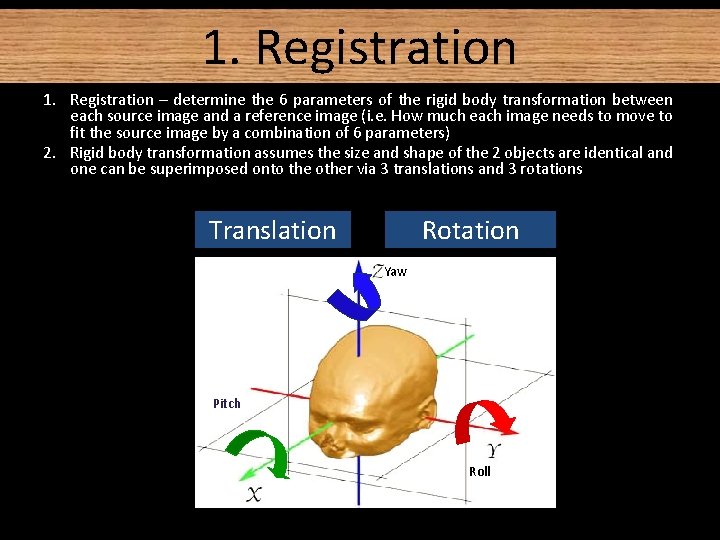 1. Registration

1. Registration – determine the 6 parameters of the rigid body transformation between each source image and a reference image (i.e. How much each image needs to move to fit the source image by a combination of 6 parameters)
2. Rigid body transformation assumes the size and shape of the 2 objects are identical and one can be superimposed onto the other via 3 translations and 3 rotations

Translation

Rotation

Z Yaw

Pitch

Y

Roll

X